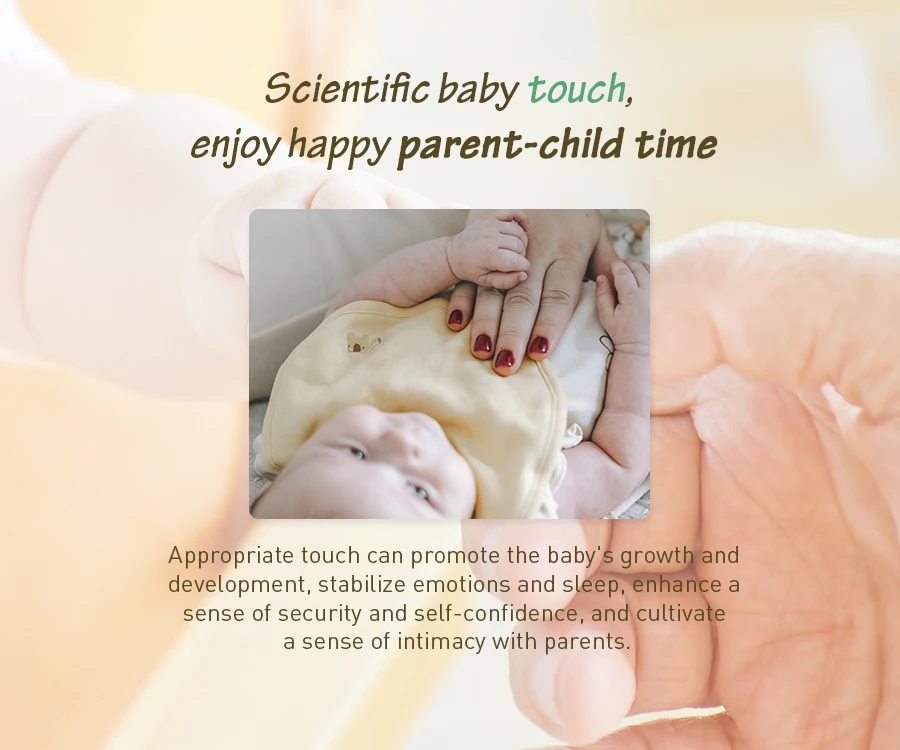 Scientific baby touch,
enjoy happy parent-child time

Appropriate touch can promote the baby's growth and development, stabilize emotions and sleep, enhance a sense of security and self-confidence, and cultivate a sense of intimacy with parents.